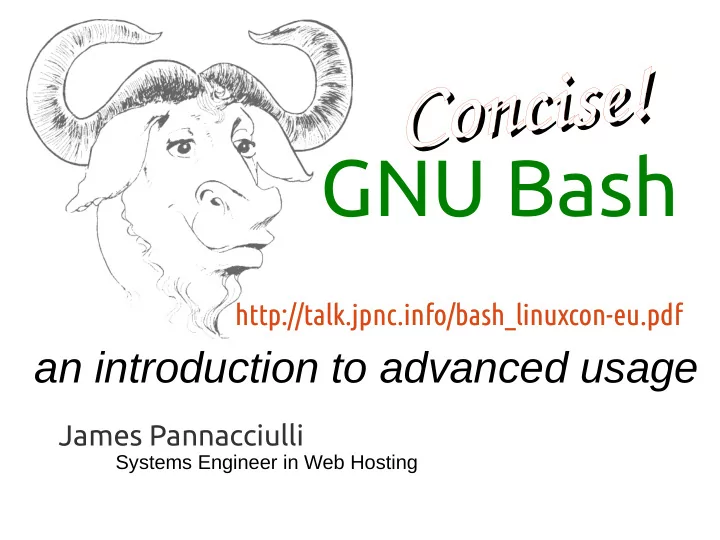 Concise!
GNU Bash

http://talk.jpnc.info/bash_linuxcon-eu.pdf

an introduction to advanced usage

James Pannacciulli
Systems Engineer in Web Hosting